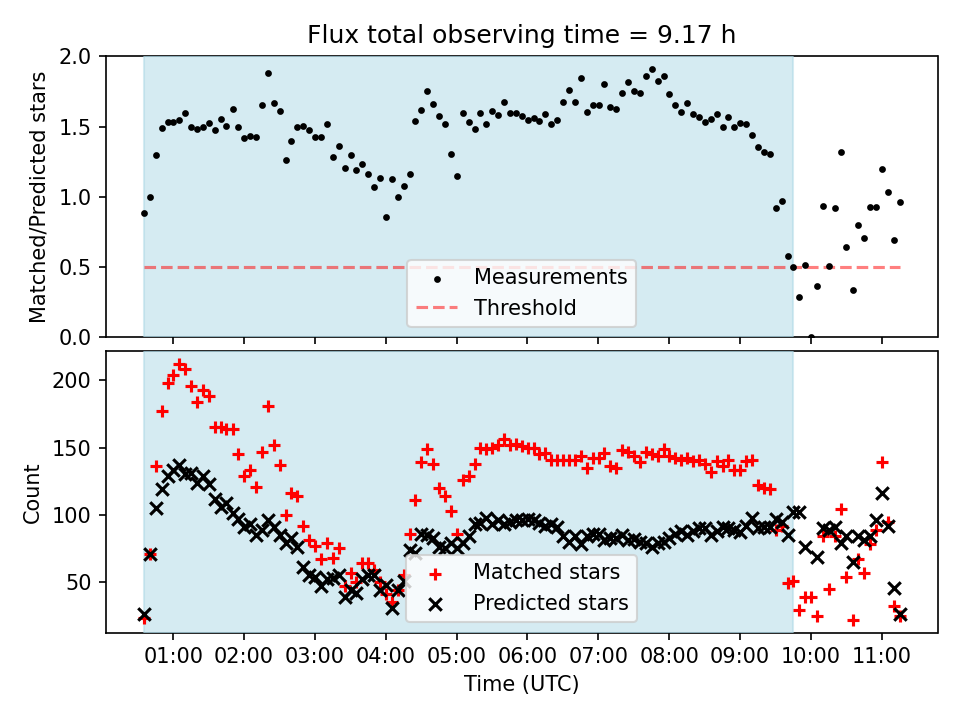 Flux total observing time = 9.17 h

Matched/Predicted stars

2.0
1.5
1.0
0.5
0.0

Measurements
Threshold

Count

200
150
100
50

Matched stars
Predicted stars

01:00 02:00 03:00 04:00 05:00 06:00 07:00 08:00 09:00 10:00 11:00

Time (UTC)